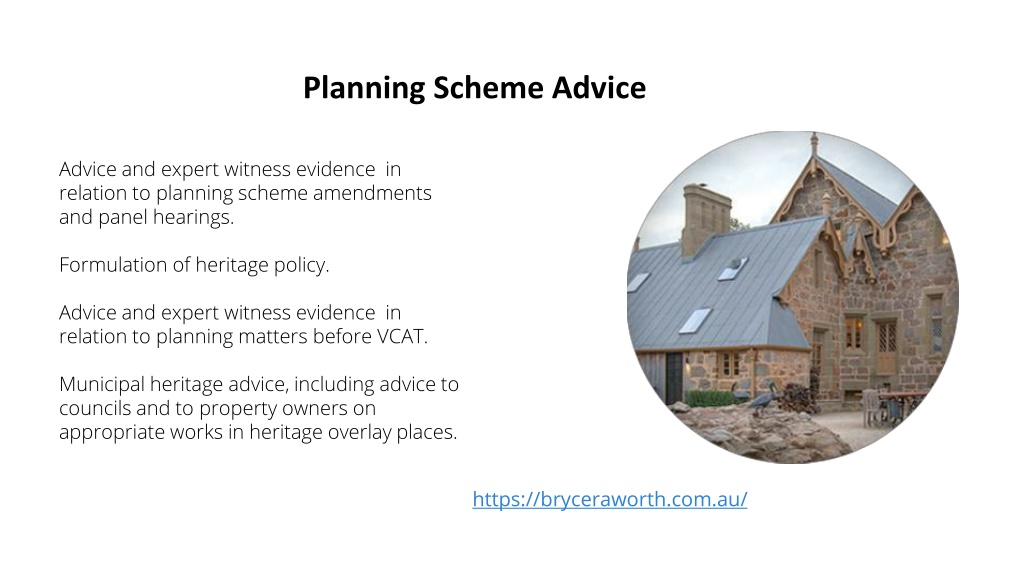 Planning Scheme Advice

Advice and expert witness evidence in relation to planning scheme amendments and panel hearings.

Formulation of heritage policy.

Advice and expert witness evidence in relation to planning matters before VCAT.

Municipal heritage advice, including advice to councils and to property owners on appropriate works in heritage overlay places.

https://bryceraworth.com.au/